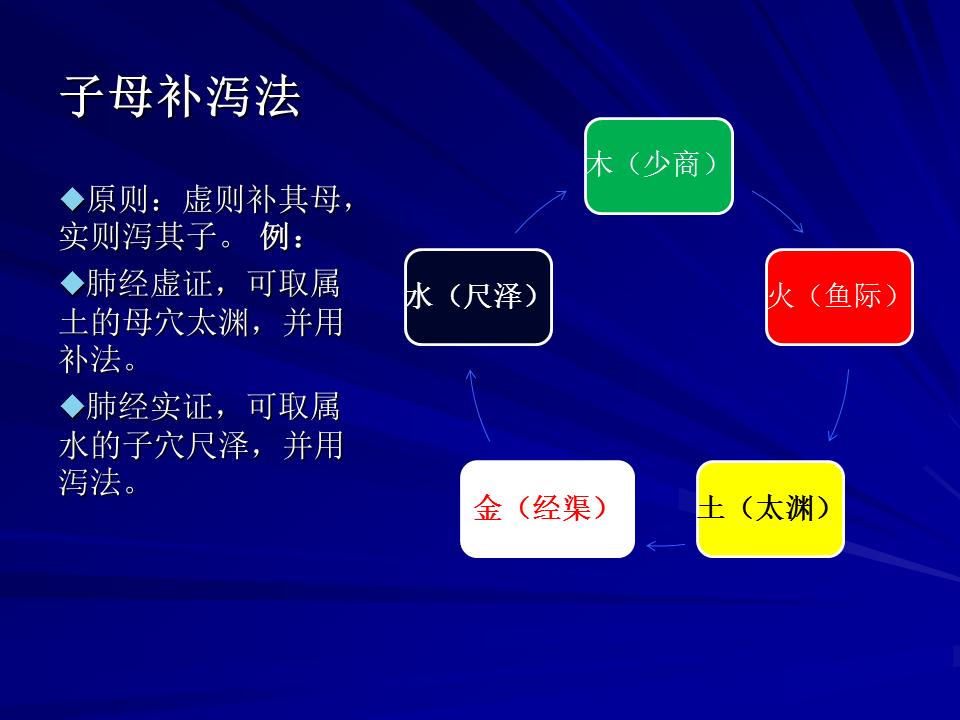 子母补泻法

◆原则：虚则补其母，实则泻其子。 例：

◆肺经虚证，可取属土的母穴太渊，并用补法。

◆肺经实证，可取属水的子穴尺泽，并用泻法。

木（少商）

火（鱼际）

土（太渊）

金（经渠）

水（尺泽）